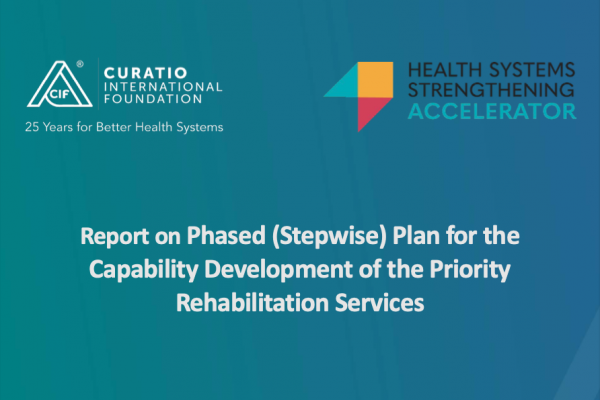 CIF ® CURATIO INTERNATIONAL FOUNDATION

25 Years for Better Health Systems

HEALTH SYSTEMS STRENGTHENING ACCELERATOR

Report on Phased (Stepwise) Plan for the Capability Development of the Priority Rehabilitation Services